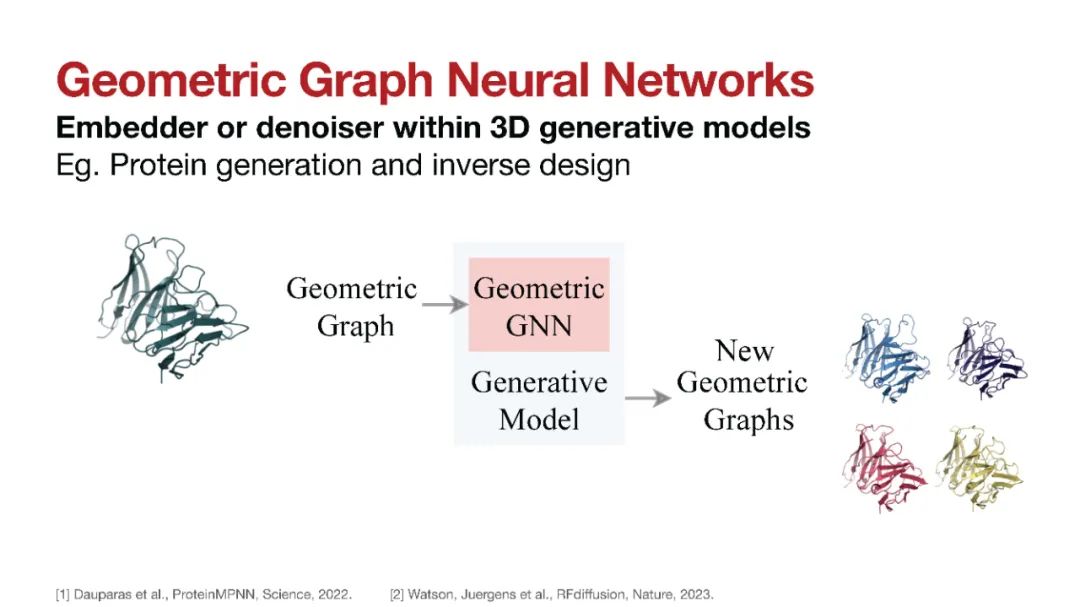 Geometric Graph Neural Networks

Embedder or denoiser within 3D generative models

Eg. Protein generation and inverse design

Geometric Graph

Geometric GNN

Generative Model

New Geometric Graphs

[1] Dauparas et al., ProteinMPNN, Science, 2022.

[2] Watson, Juergens et al., RFdiffusion, Nature, 2023.